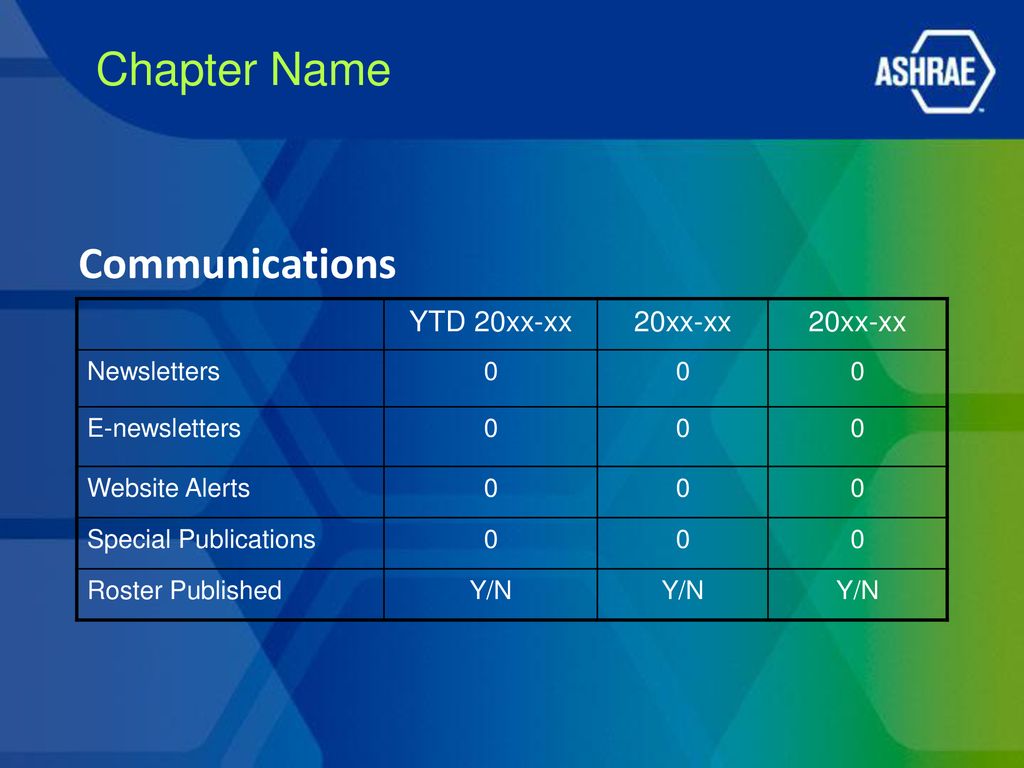 Chapter Name

ASHRAE

Communications

| | YTD 20xx-xx | 20xx-xx | 20xx-xx |
|---|---|---|---|
| Newsletters | 0 | 0 | 0 |
| E-newsletters | 0 | 0 | 0 |
| Website Alerts | 0 | 0 | 0 |
| Special Publications | 0 | 0 | 0 |
| Roster Published | Y/N | Y/N | Y/N |